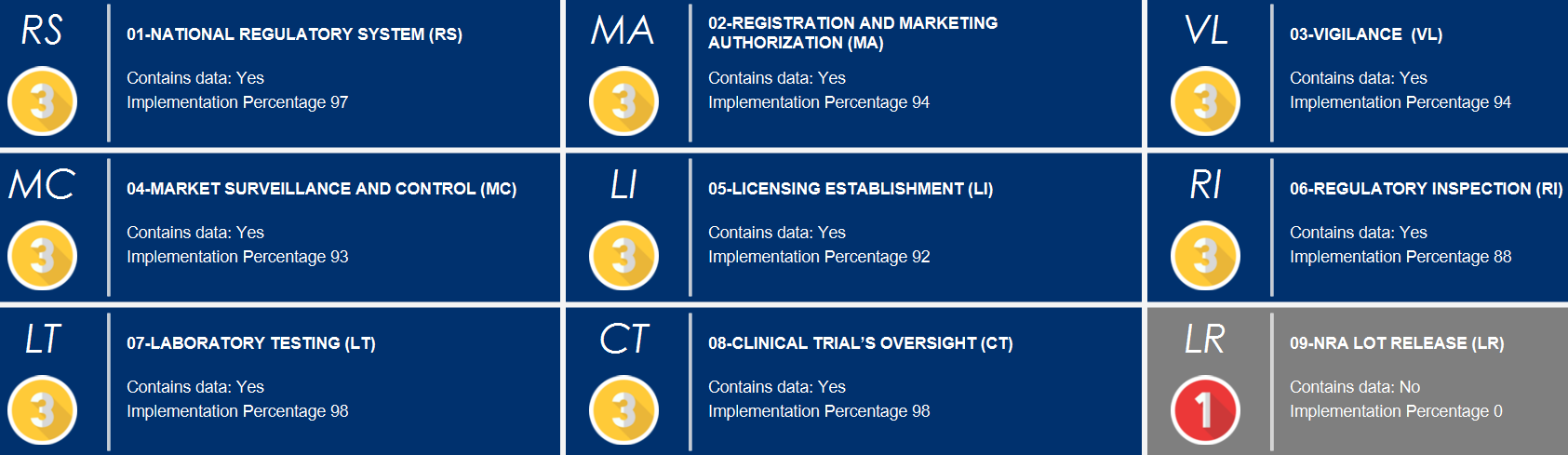 RS
3
01-NATIONAL REGULATORY SYSTEM (RS)
Contains data: Yes
Implementation Percentage 97

MA
3
02-REGISTRATION AND MARKETING AUTHORIZATION (MA)
Contains data: Yes
Implementation Percentage 94

VL
3
03-VIGILANCE (VL)
Contains data: Yes
Implementation Percentage 94

MC
3
04-MARKET SURVEILLANCE AND CONTROL (MC)
Contains data: Yes
Implementation Percentage 93

LI
3
05-LICENSING ESTABLISHMENT (LI)
Contains data: Yes
Implementation Percentage 92

RI
3
06-REGULATORY INSPECTION (RI)
Contains data: Yes
Implementation Percentage 88

LT
3
07-LABORATORY TESTING (LT)
Contains data: Yes
Implementation Percentage 98

CT
3
08-CLINICAL TRIAL'S OVERSIGHT (CT)
Contains data: Yes
Implementation Percentage 98

LR
1
09-NRA LOT RELEASE (LR)
Contains data: No
Implementation Percentage 0